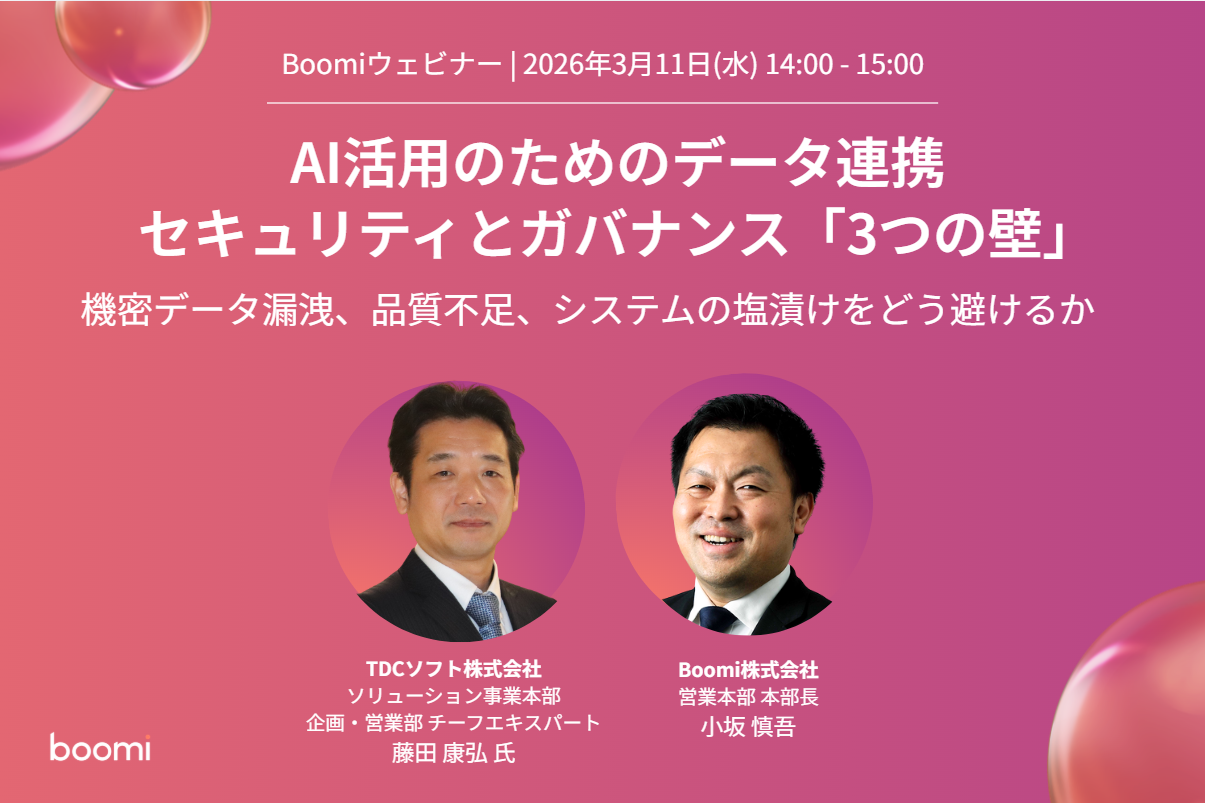 Boomiウェビナー | 2026年3月11日(水) 14:00 - 15:00

AI活用のためのデータ連携
セキュリティとガバナンス「3つの壁」

機密データ漏洩、品質不足、システムの塩漬けをどう避けるか

TDCソフト株式会社
ソリューション事業本部
企画・営業部 チーフエキスパート
藤田 康弘 氏

Boomi株式会社
営業本部 本部長
小坂 慎吾

boomi